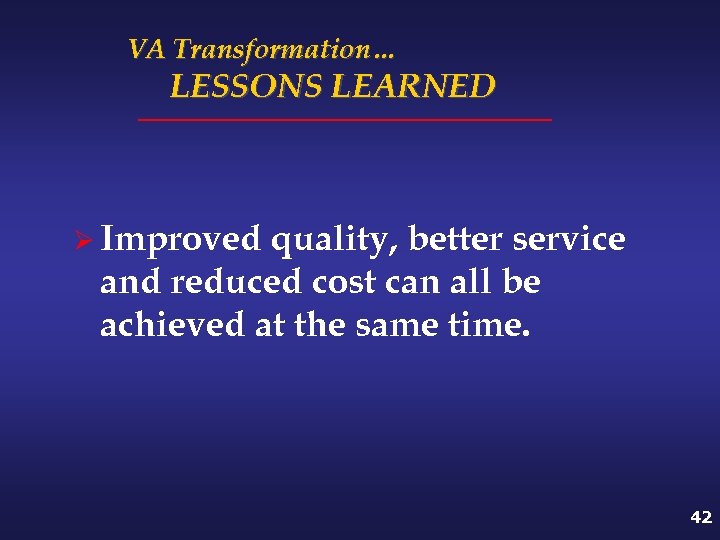 VA Transformation…
LESSONS LEARNED

➢ Improved quality, better service and reduced cost can all be achieved at the same time.

42